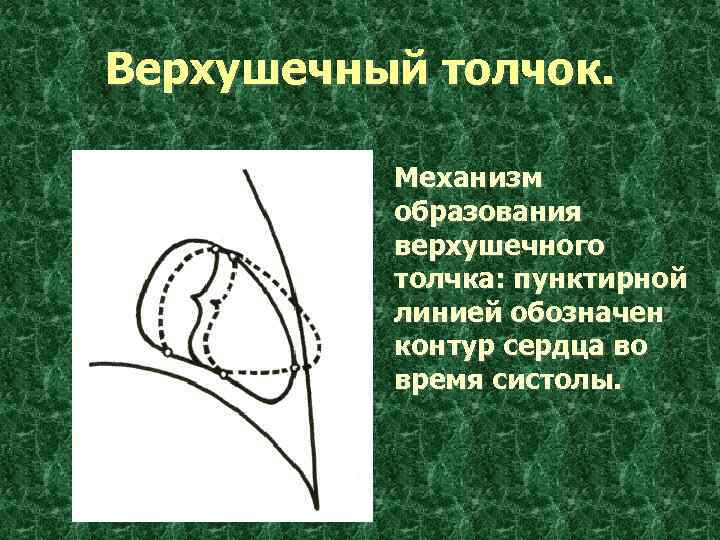 Верхушечный толчок.

Механизм образования верхушечного толчка: пунктирной линией обозначен контур сердца во время систолы.